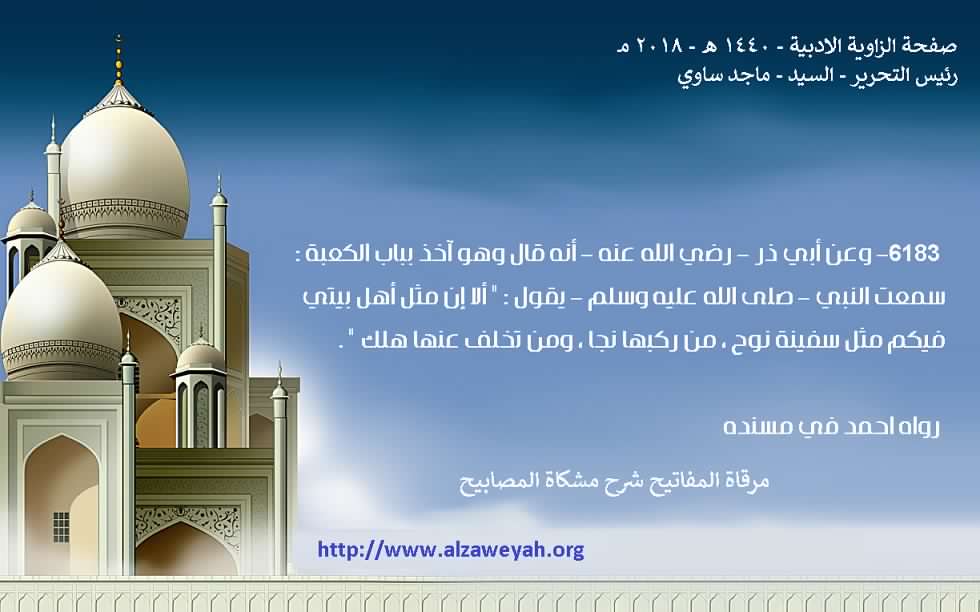 صفحة الزاوية الادبية - ١٤٤٠ هـ - ٢٠١٨ م
رئيس التحرير - السيد - ماجد ساوي

6183- وعن أبي ذر - رضي الله عنه - أنه قال وهو آخذ بباب الكعبة : سمعت النبي - صلى الله عليه وسلم - يقول : " ألا إن مثل أهل بيتي فيكم مثل سفينة نوح ، من ركبها نجا ، ومن تخلف عنها هلك " .

رواه احمد في مسنده

مرقاة المفاتيح شرح مشكاة المصابيح

http://www.alzaweyah.org